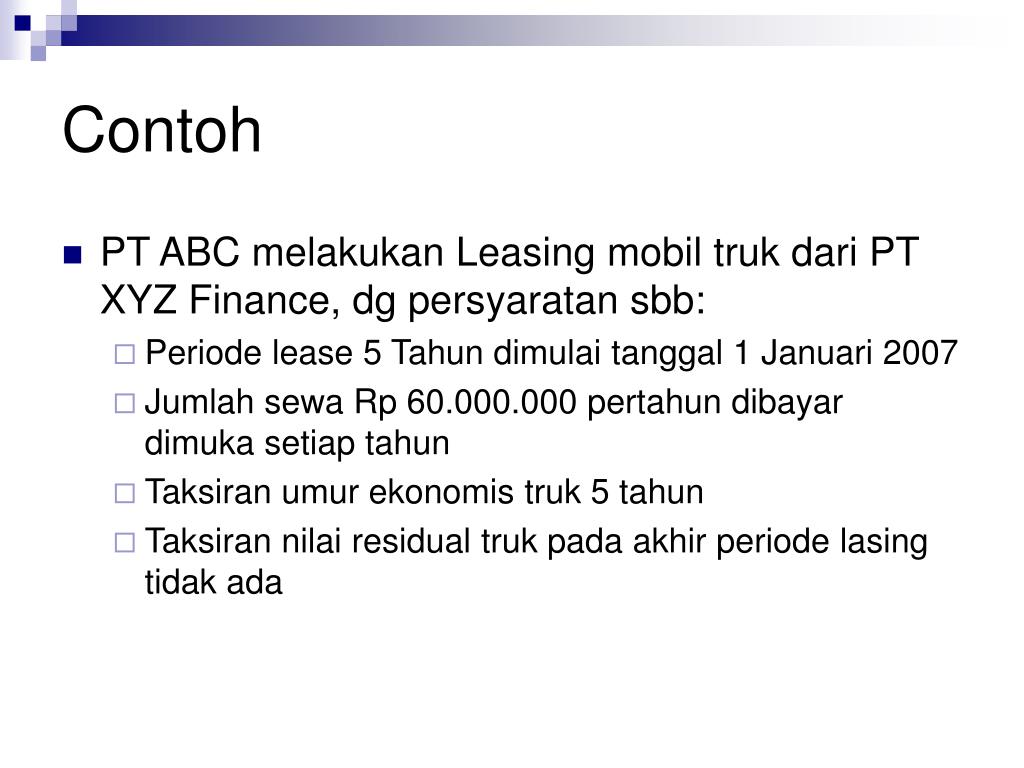 Contoh

PT ABC melakukan Leasing mobil truk dari PT XYZ Finance, dg persyaratan sbb:

Periode lease 5 Tahun dimulai tanggal 1 Januari 2007

Jumlah sewa Rp 60.000.000 pertahun dibayar dimuka setiap tahun

Taksiran umur ekonomis truk 5 tahun

Taksiran nilai residual truk pada akhir periode lasing tidak ada